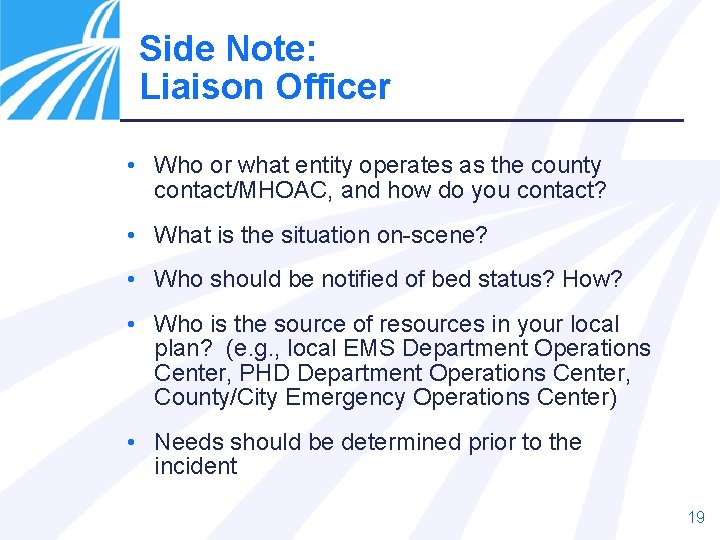 Side Note:
Liaison Officer

• Who or what entity operates as the county contact/MHOAC, and how do you contact?

• What is the situation on-scene?

• Who should be notified of bed status? How?

• Who is the source of resources in your local plan? (e.g., local EMS Department Operations Center, PHD Department Operations Center, County/City Emergency Operations Center)

• Needs should be determined prior to the incident

19